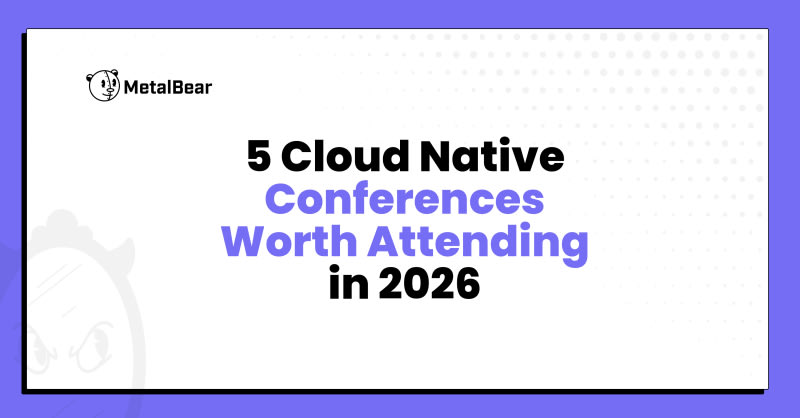 MetalBear

5 Cloud Native Conferences Worth Attending in 2026